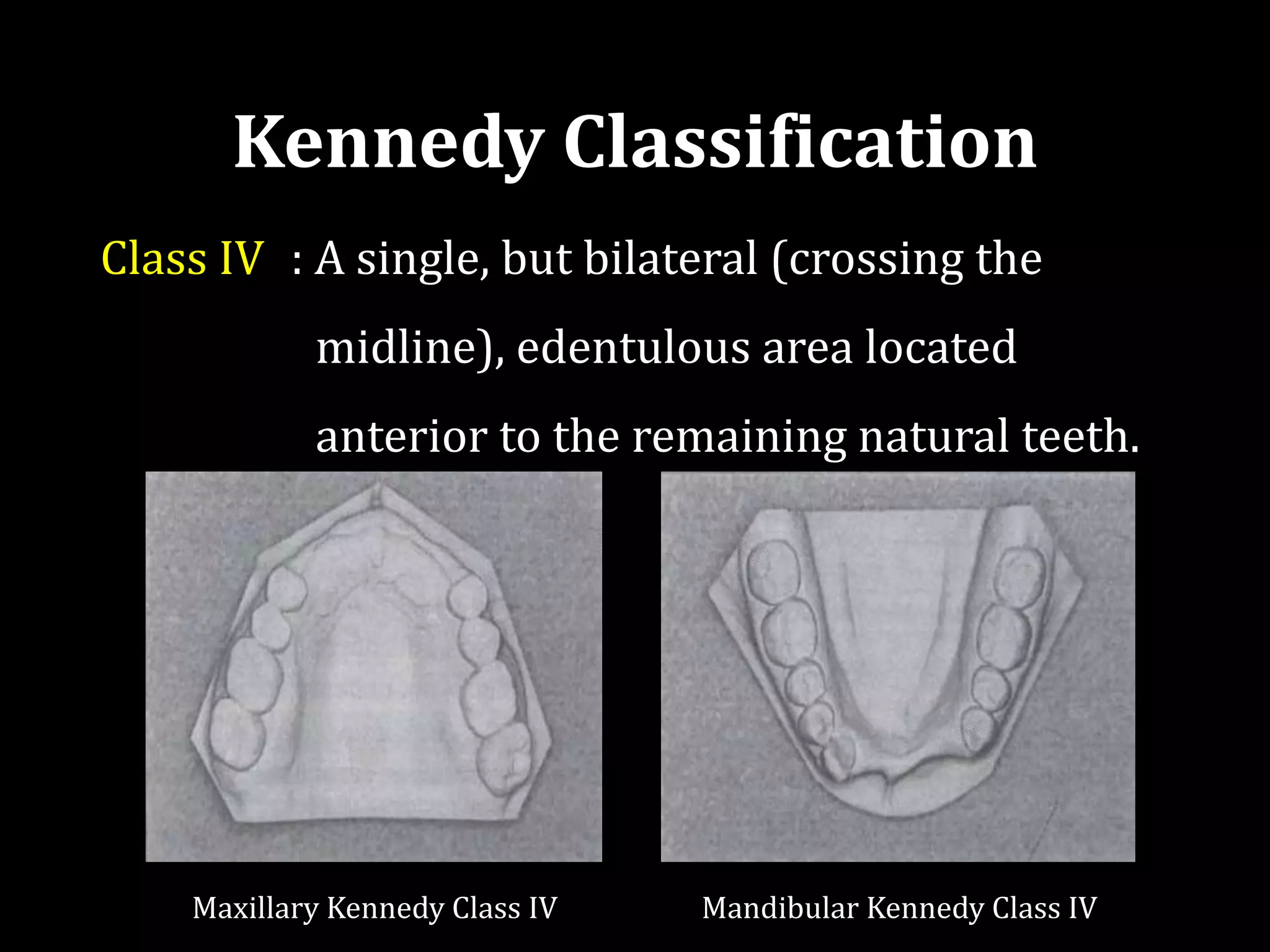 Kennedy Classification

Class IV : A single, but bilateral (crossing the midline), edentulous area located anterior to the remaining natural teeth.

Maxillary Kennedy Class IV

Mandibular Kennedy Class IV